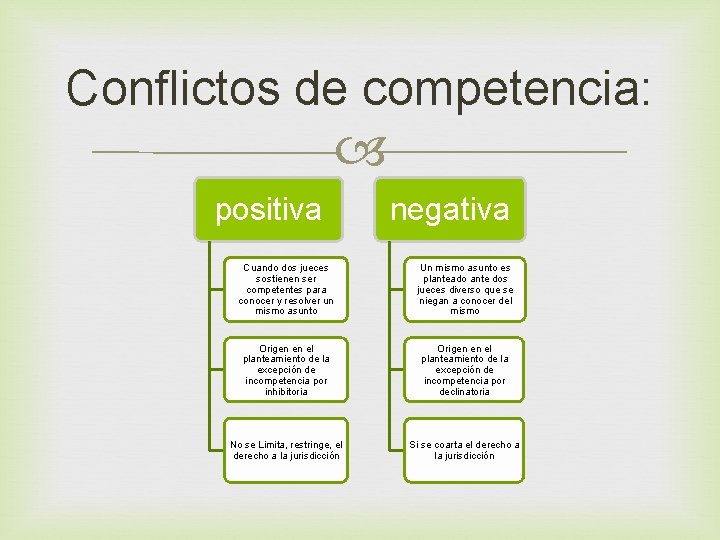 Conflictos de competencia:

positiva

Cuando dos jueces sostienen ser competentes para conocer y resolver un mismo asunto

Origen en el planteamiento de la excepción de incompetencia por inhibitoria

No se Limita, restringe, el derecho a la jurisdicción

negativa

Un mismo asunto es planteado ante dos jueces diverso que se niegan a conocer del mismo

Origen en el planteamiento de la excepción de incompetencia por declinatoria

Si se coarta el derecho a la jurisdicción